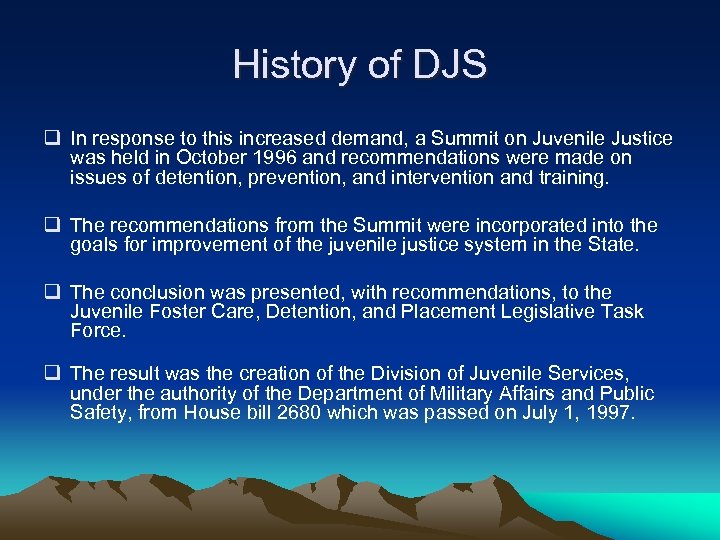 History of DJS

❑ In response to this increased demand, a Summit on Juvenile Justice was held in October 1996 and recommendations were made on issues of detention, prevention, and intervention and training.

❑ The recommendations from the Summit were incorporated into the goals for improvement of the juvenile justice system in the State.

❑ The conclusion was presented, with recommendations, to the Juvenile Foster Care, Detention, and Placement Legislative Task Force.

❑ The result was the creation of the Division of Juvenile Services, under the authority of the Department of Military Affairs and Public Safety, from House bill 2680 which was passed on July 1, 1997.